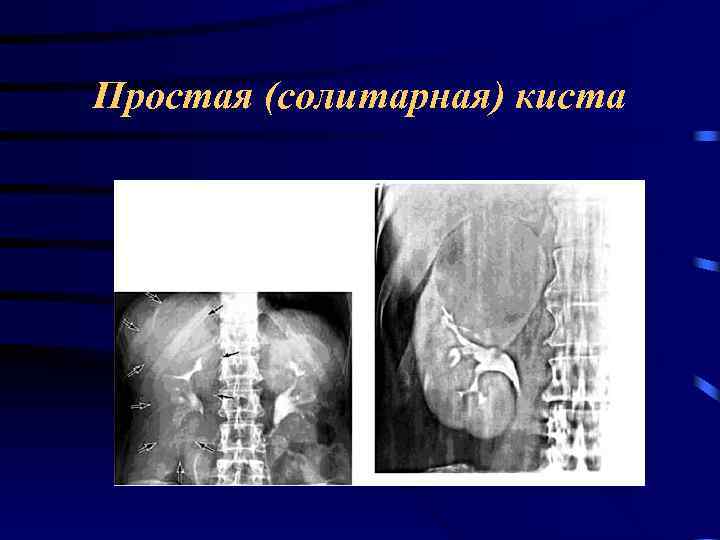 Простая (солитарная) киста